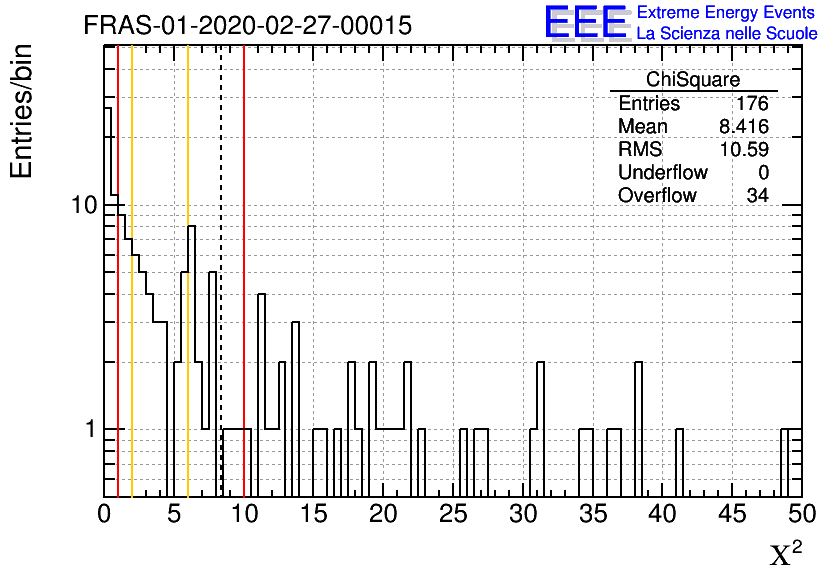 FRAS-01-2020-02-27-00015

EEE Extreme Energy Events
La Scienza nelle Scuole

Entries/bin

| ChiSquare | |
|---|---|
| Entries | 176 |
| Mean | 8.416 |
| RMS | 10.59 |
| Underflow | 0 |
| Overflow | 34 |

10

1

0 5 10 15 20 25 30 35 40 45 50

$\chi^2$